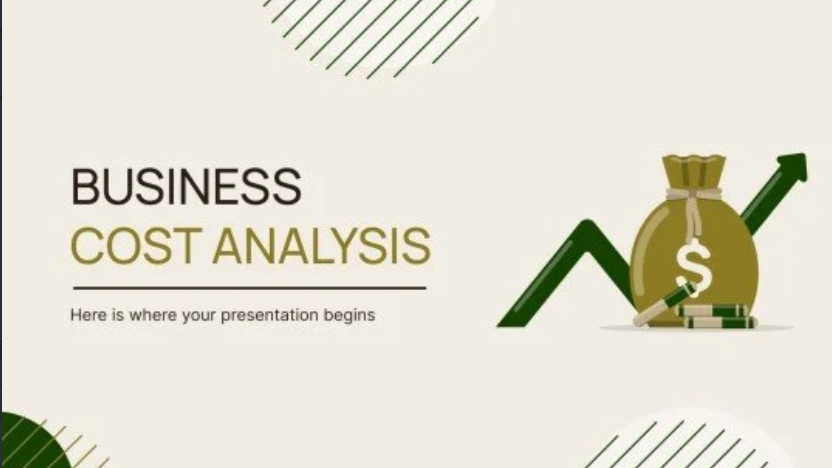 BUSINESS
COST ANALYSIS

Here is where your presentation begins

$